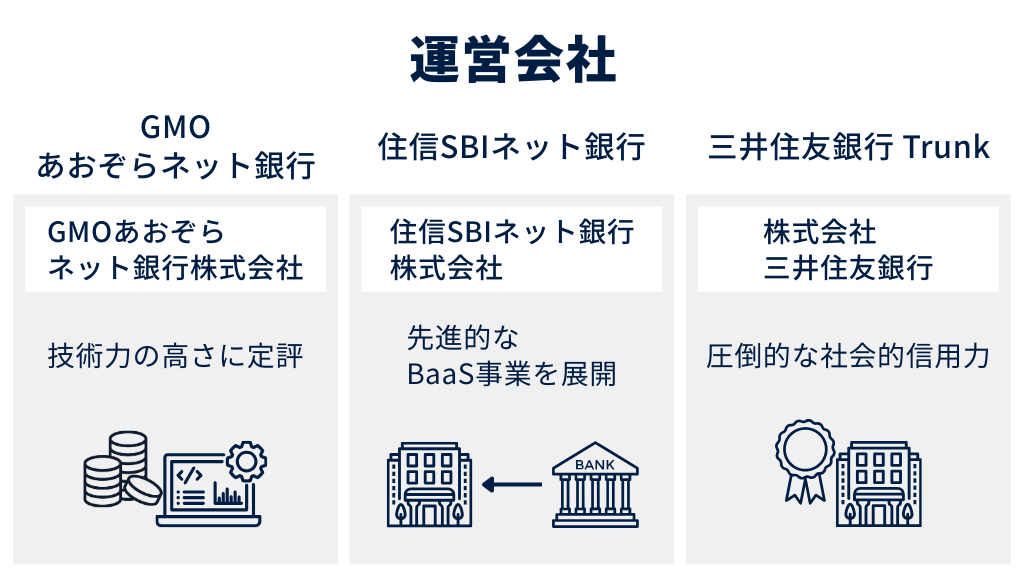 運営会社

GMO
あおぞらネット銀行

GMOあおぞら
ネット銀行株式会社

技術力の高さに定評

</>

住信SBIネット銀行

住信SBIネット銀行
株式会社

先進的な
BaaS事業を展開

BANK

三井住友銀行 Trunk

株式会社
三井住友銀行

圧倒的な社会的信用力